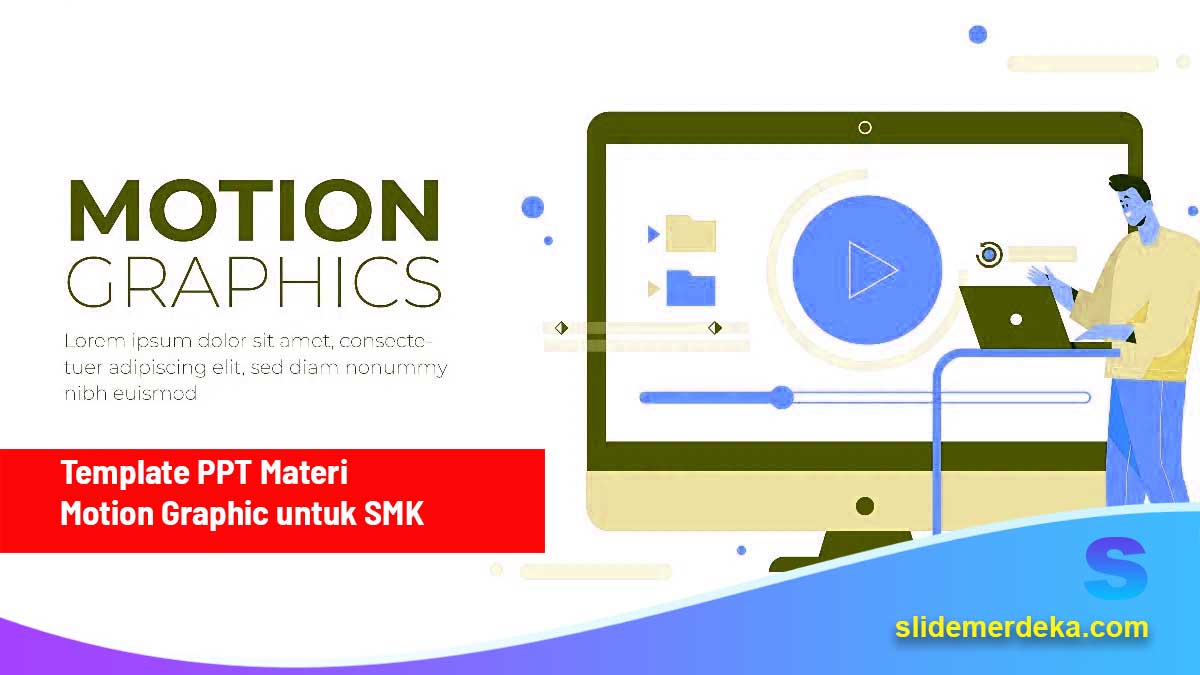 MOTION
GRAPHICS

Lorem ipsum dolor sit amet, consectetuer adipiscing elit, sed diam nonummy nibh euismod

Template PPT Materi
Motion Graphic untuk SMK

S

slidemerdeka.com